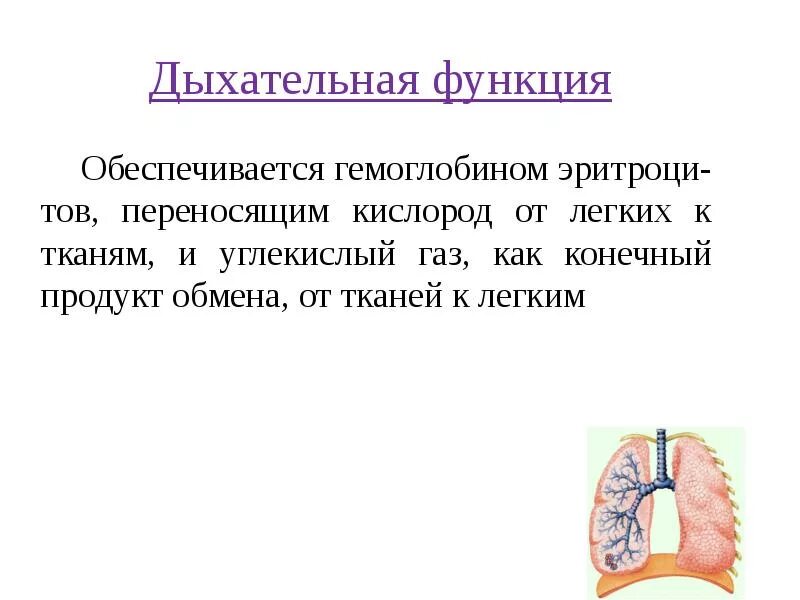 Дыхательная функция

Обеспечивается гемоглобином эритроцитов, переносящим кислород от легких к тканям, и углекислый газ, как конечный продукт обмена, от тканей к легким